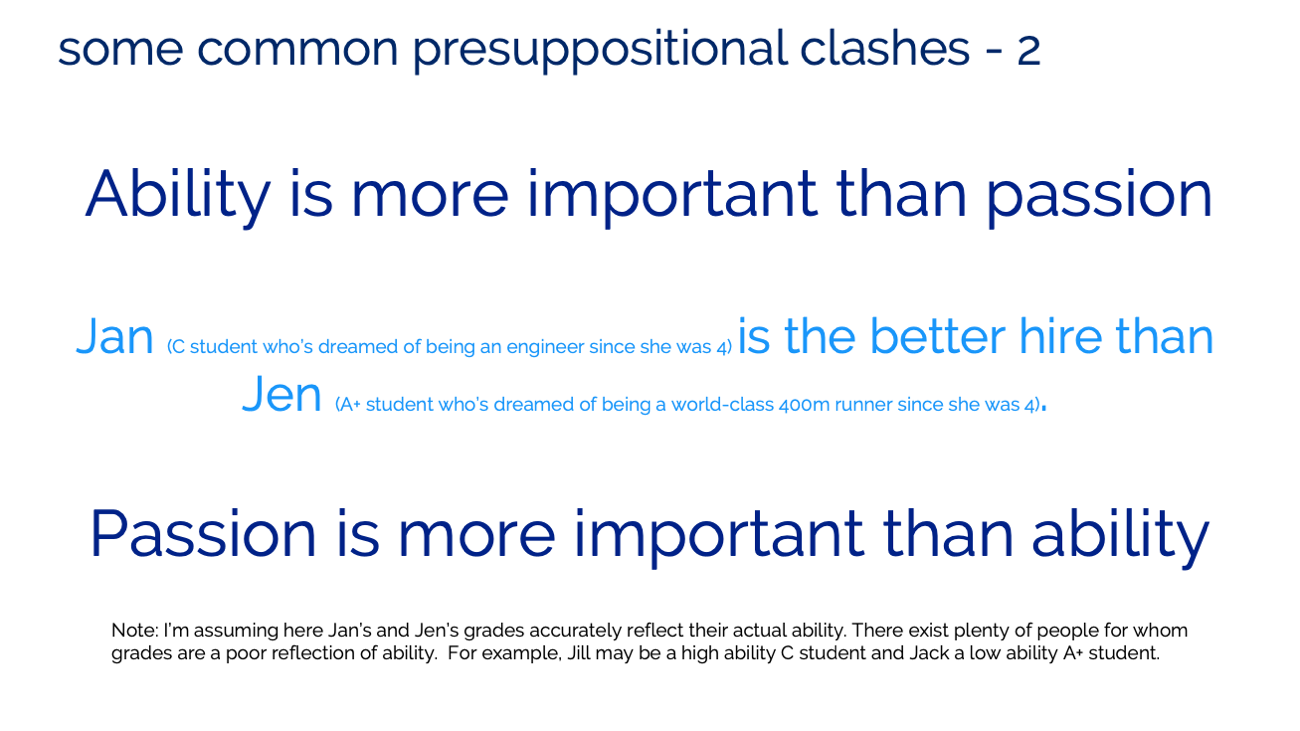 some common presuppositional clashes - 2

Ability is more important than passion

Jan (C student who's dreamed of being an engineer since she was 4) is the better hire than Jen (A+ student who's dreamed of being a world-class 400m runner since she was 4).

Passion is more important than ability

Note: I'm assuming here Jan's and Jen's grades accurately reflect their actual ability. There exist plenty of people for whom grades are a poor reflection of ability. For example, Jill may be a high ability C student and Jack a low ability A+ student.